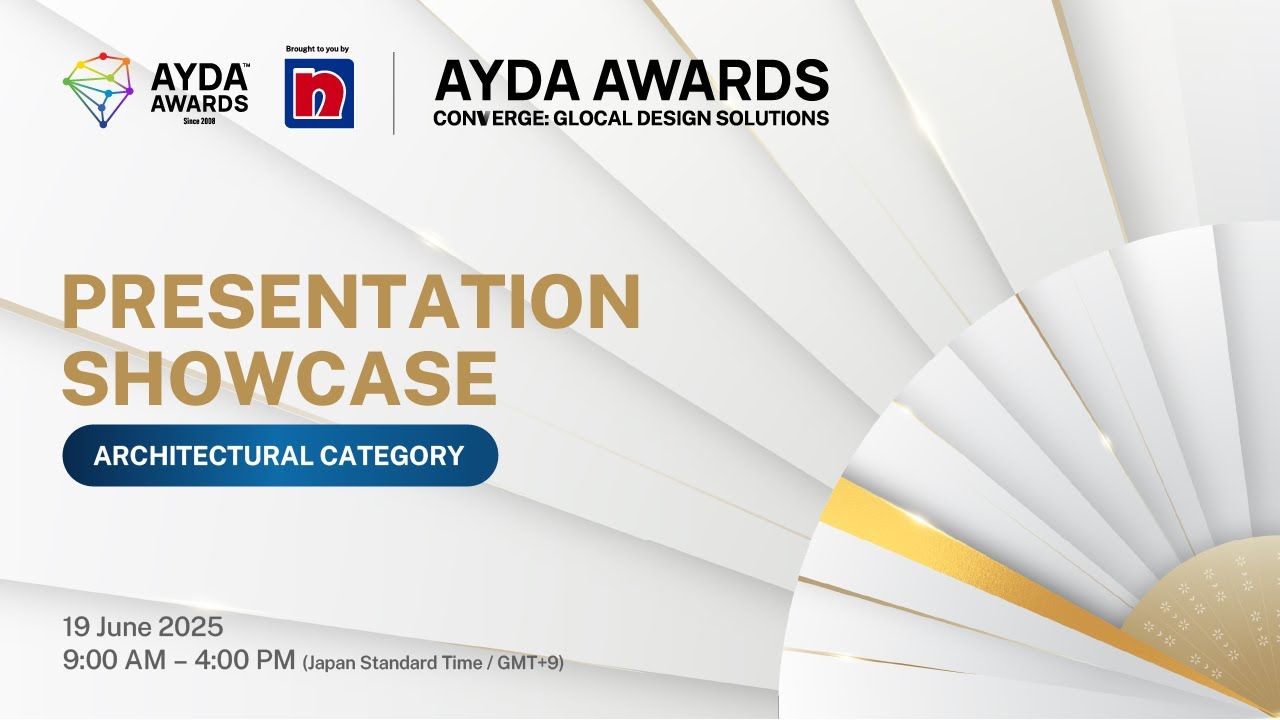 AYDA™ AWARDS Since 2008

Brought to you by

n

AYDA AWARDS
CONVERGE: GLOCAL DESIGN SOLUTIONS

PRESENTATION SHOWCASE

ARCHITECTURAL CATEGORY

19 June 2025
9:00 AM – 4:00 PM (Japan Standard Time / GMT+9)